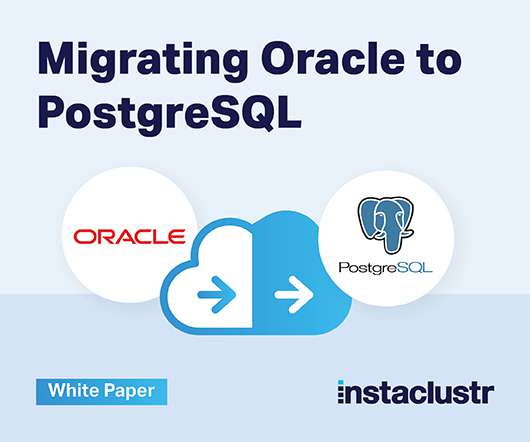 Migrating Oracle to PostgreSQL

ORACLE

PostgreSQL

White Paper

instaclustr